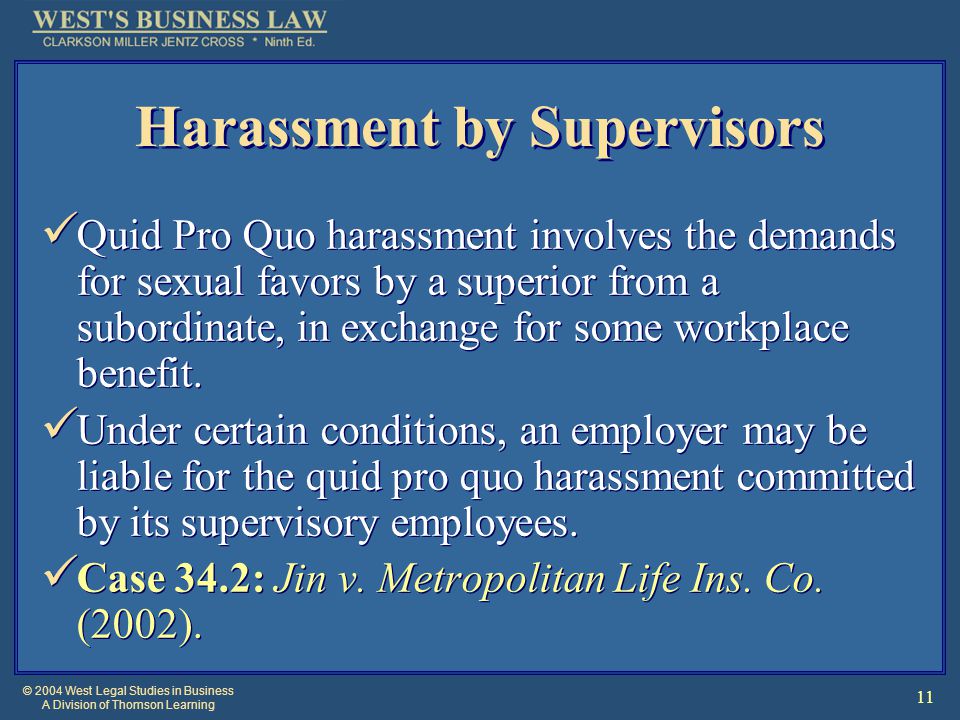 WEST'S BUSINESS LAW
CLARKSON MILLER JENTZ CROSS * Ninth Ed.

Harassment by Supervisors

✓Quid Pro Quo harassment involves the demands for sexual favors by a superior from a subordinate, in exchange for some workplace benefit.

✓Under certain conditions, an employer may be liable for the quid pro quo harassment committed by its supervisory employees.

✓Case 34.2: Jin v. Metropolitan Life Ins. Co. (2002).

© 2004 West Legal Studies in Business
A Division of Thomson Learning

11